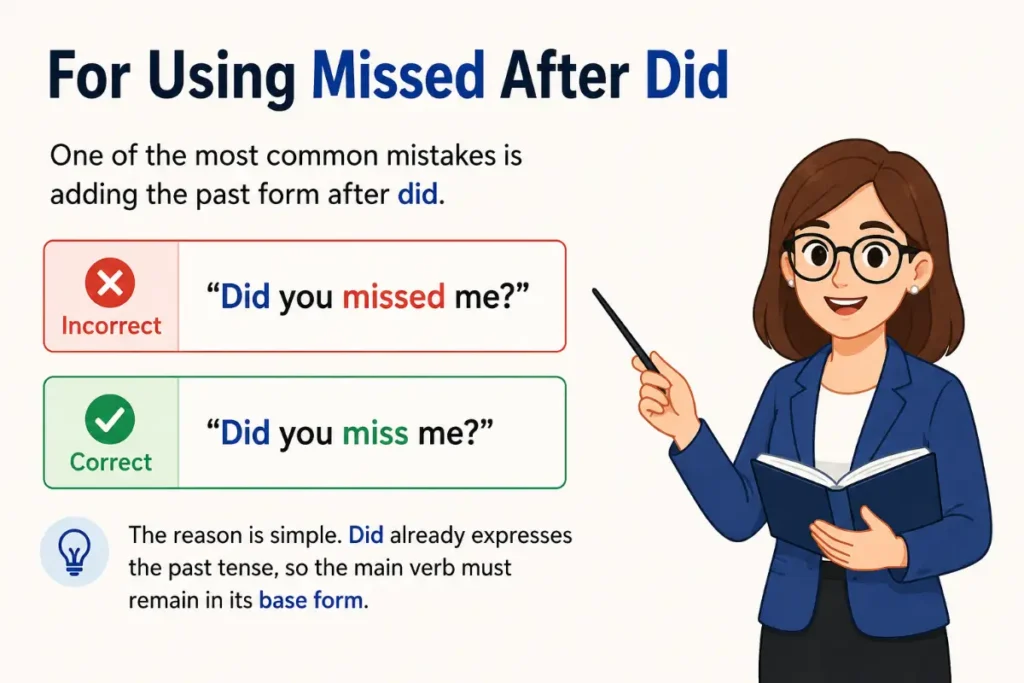 For Using Missed After Did

One of the most common mistakes is adding the past form after did.

Incorrect
“Did you missed me?”

Correct
“Did you miss me?”

The reason is simple. Did already expresses the past tense, so the main verb must remain in its base form.